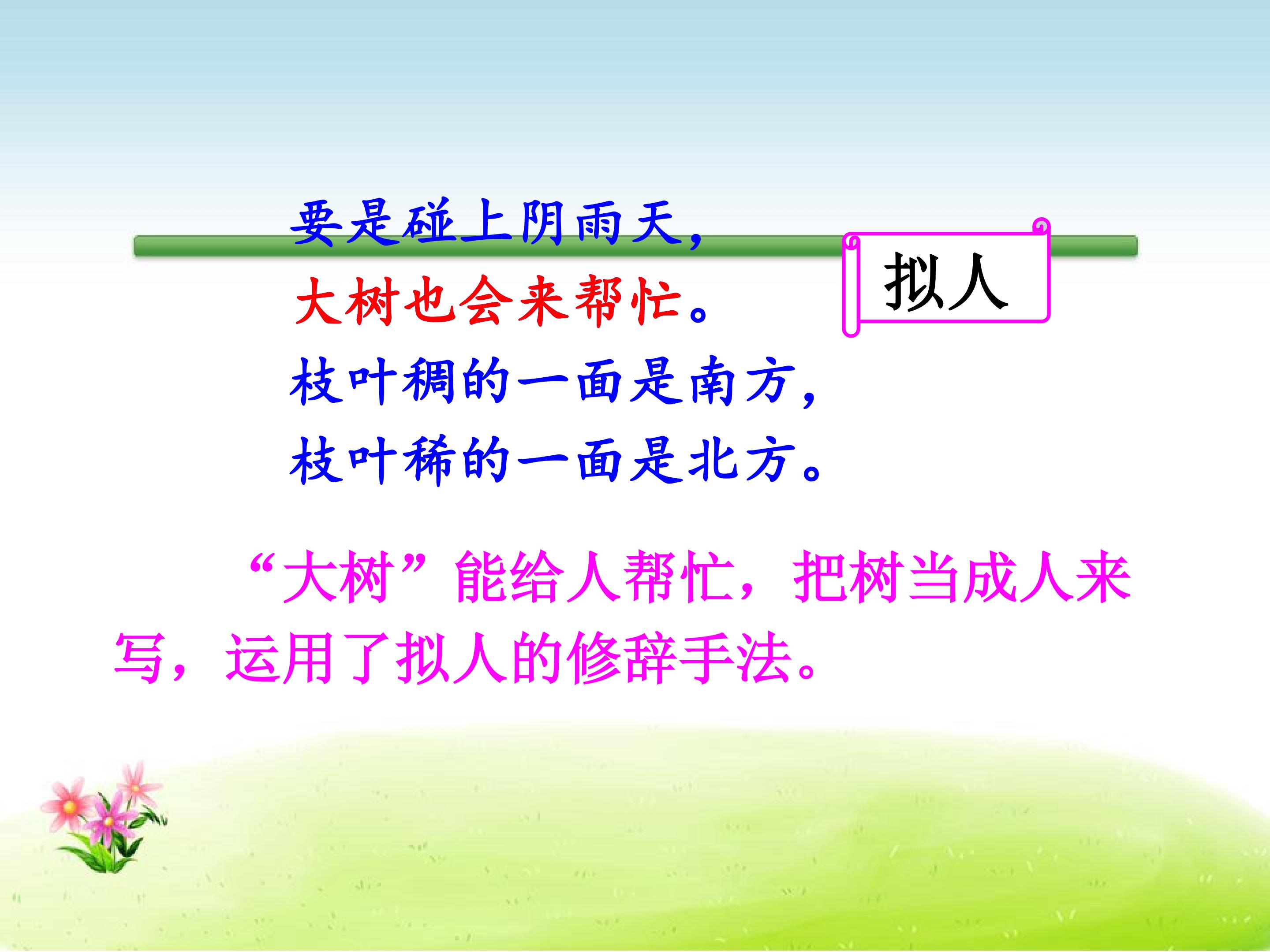 要是碰上阴雨天，
大树也会来帮忙。
枝叶稠的一面是南方，
枝叶稀的一面是北方。

拟人

“大树”能给人帮忙，把树当成人来写，运用了拟人的修辞手法。